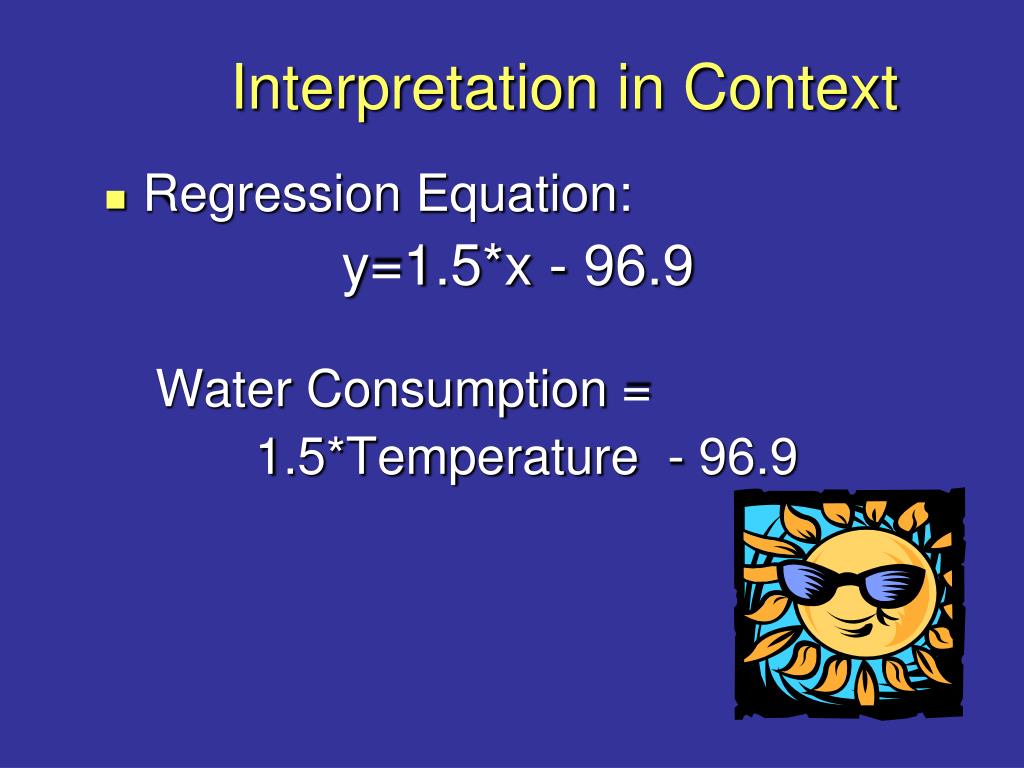 Interpretation in Context

Regression Equation:

y=1.5*x - 96.9

Water Consumption = 1.5*Temperature - 96.9